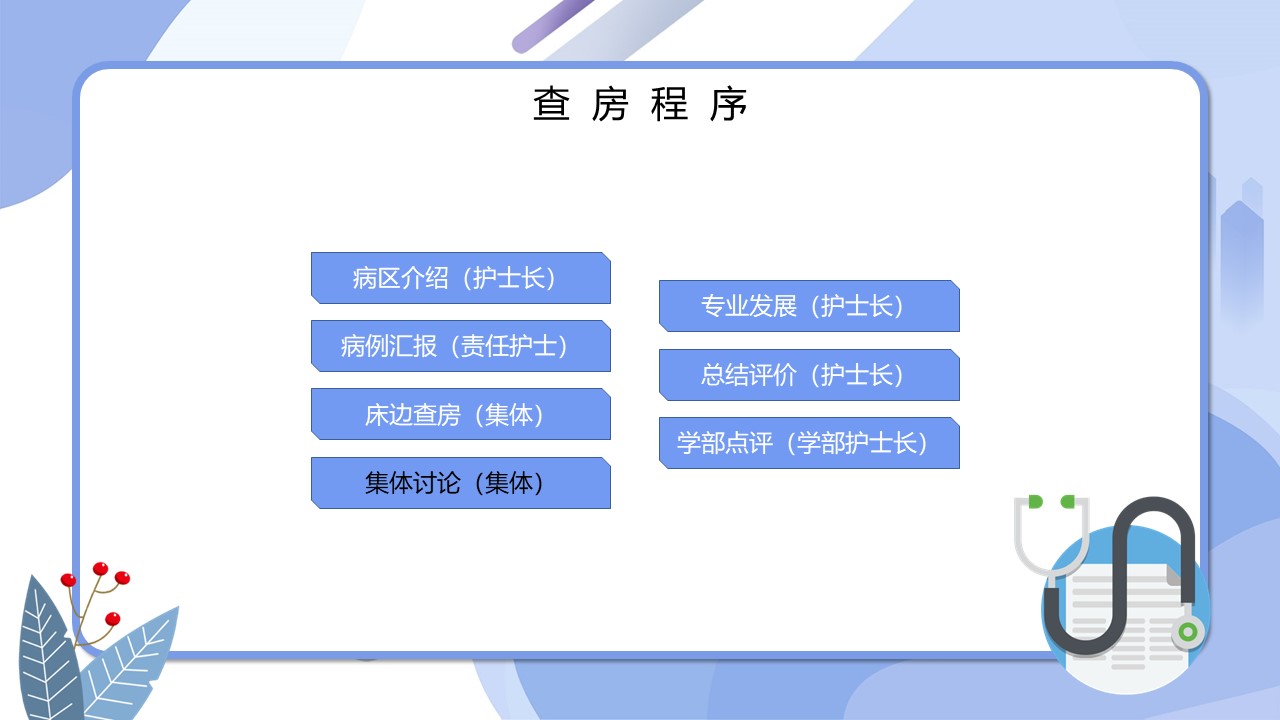 查 房 程 序

病区介绍（护士长）

病例汇报（责任护士）

床边查房（集体）

集体讨论（集体）

专业发展（护士长）

总结评价（护士长）

学部点评（学部护士长）